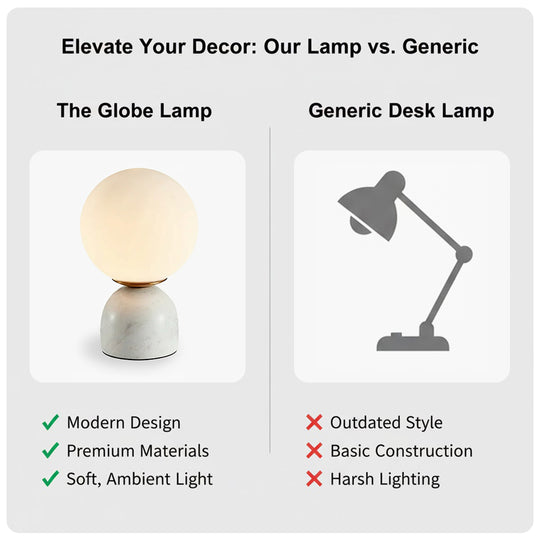 Elevate Your Decor: Our Lamp vs. Generic

The Globe Lamp

✓ Modern Design
✓ Premium Materials
✓ Soft, Ambient Light

Generic Desk Lamp

✗ Outdated Style
✗ Basic Construction
✗ Harsh Lighting